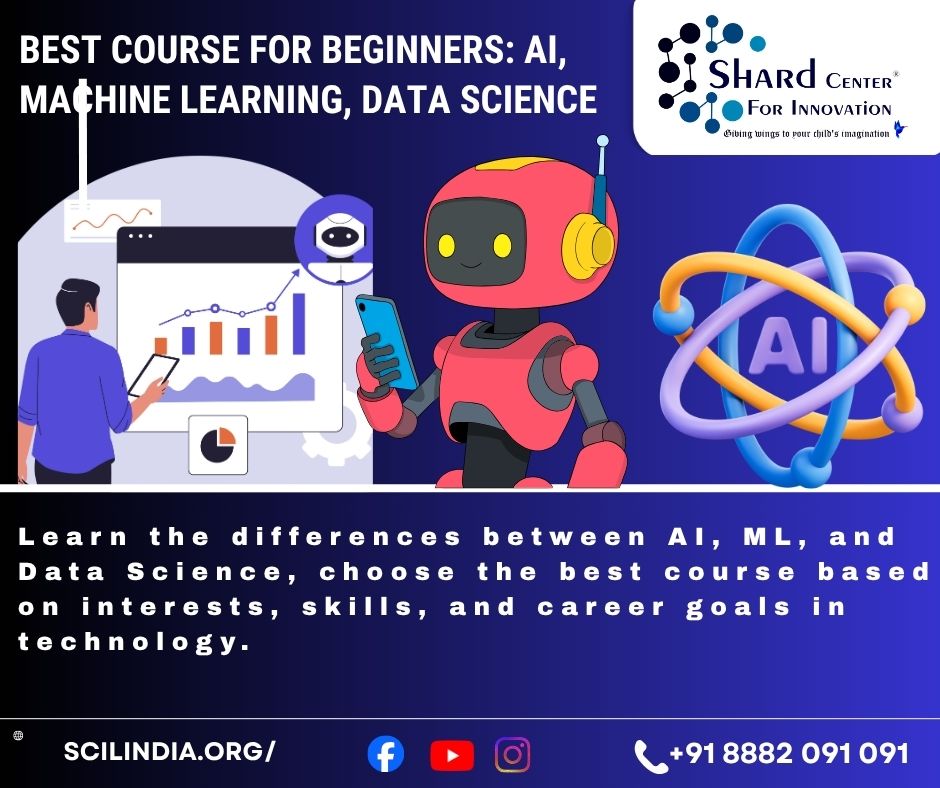 BEST COURSE FOR BEGINNERS: AI, MACHINE LEARNING, DATA SCIENCE

SHARD CENTER®
FOR INNOVATION
Giving wings to your child's imagination

AI

Learn the differences between AI, ML, and Data Science, choose the best course based on interests, skills, and career goals in technology.

SCILINDIA.ORG/

+91 8882 091 091